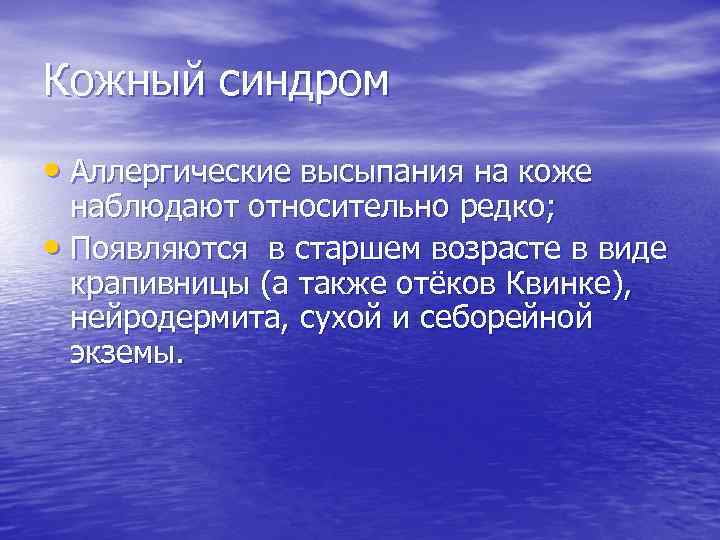 Кожный синдром

• Аллергические высыпания на коже наблюдают относительно редко;

• Появляются в старшем возрасте в виде крапивницы (а также отёков Квинке), нейродермита, сухой и себорейной экземы.